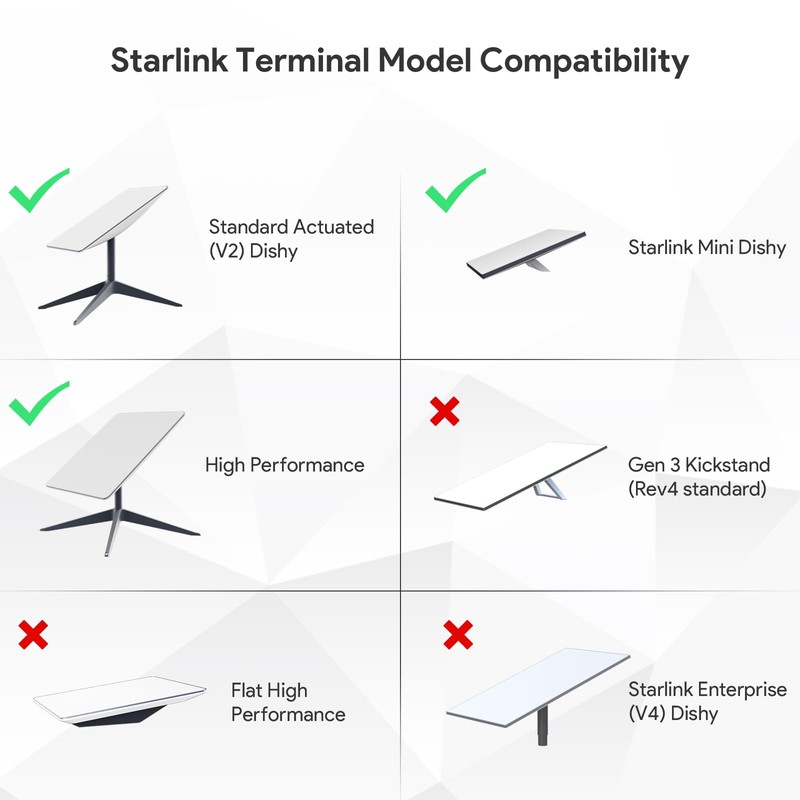 Starlink Terminal Model Compatibility

Standard Actuated (V2) Dishy

Starlink Mini Dishy

High Performance

Gen 3 Kickstand (Rev4 standard)

Flat High Performance

Starlink Enterprise (V4) Dishy